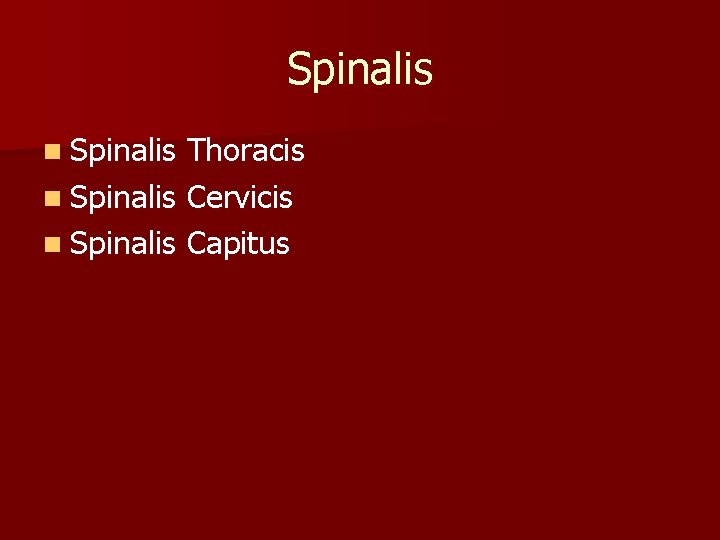 Spinalis

- Spinalis Thoracis
- Spinalis Cervicis
- Spinalis Capitus